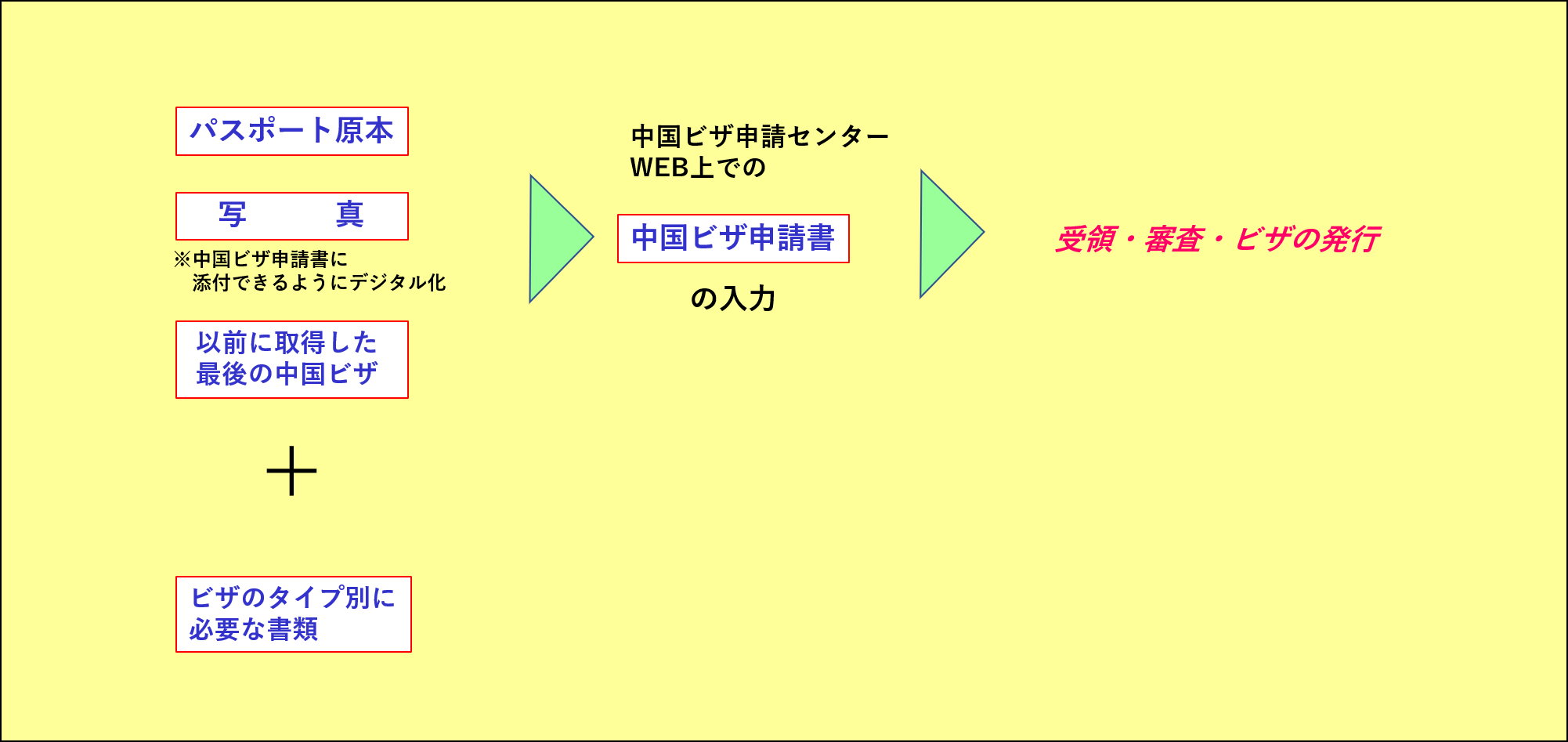 パスポート原本

写　　真

※中国ビザ申請書に
添付できるようにデジタル化

以前に取得した
最後の中国ビザ

＋

ビザのタイプ別に
必要な書類

中国ビザ申請センター
WEB上での

中国ビザ申請書

の入力

受領・審査・ビザの発行